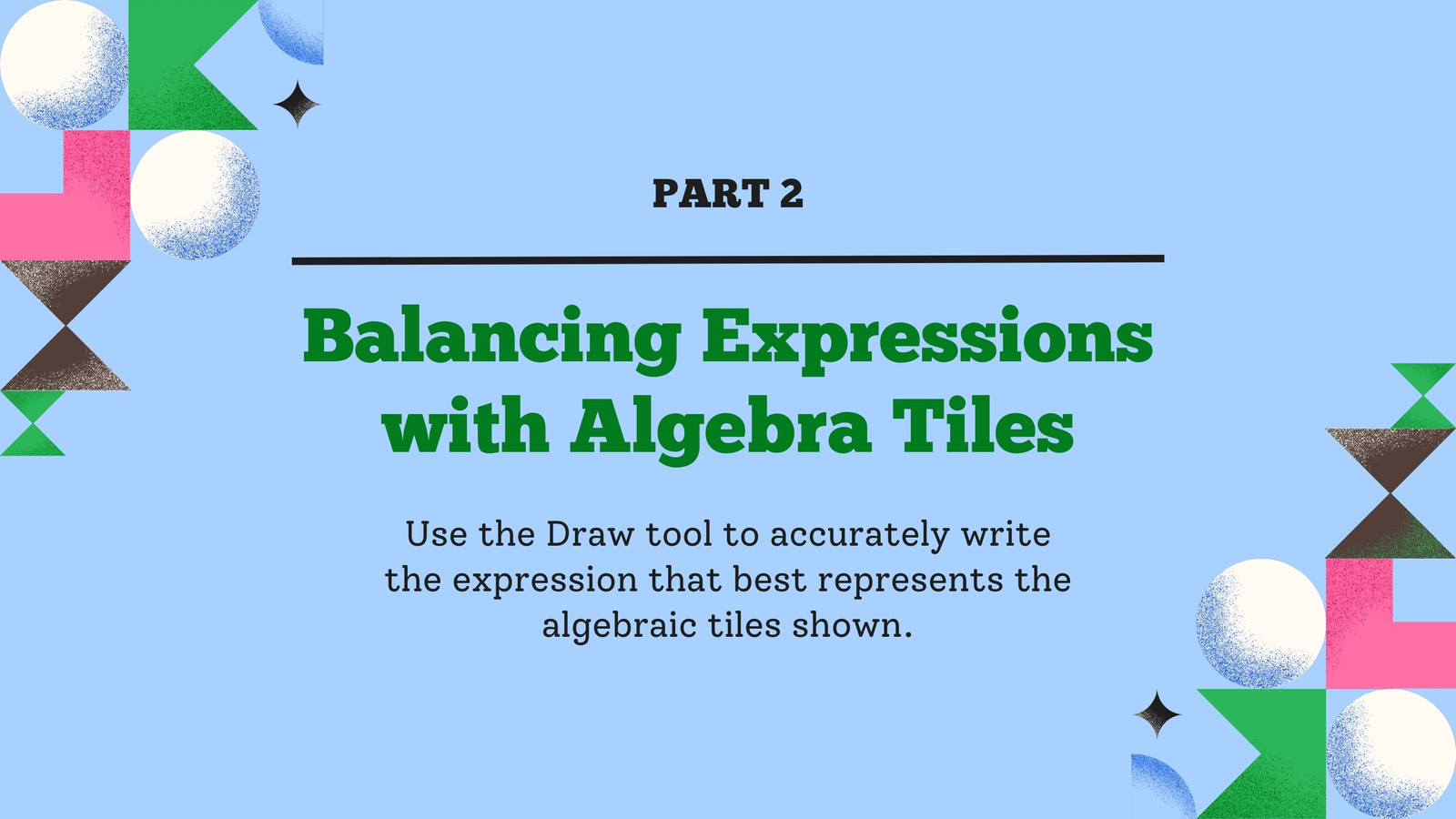 PART 2

Balancing Expressions with Algebra Tiles

Use the Draw tool to accurately write the expression that best represents the algebraic tiles shown.